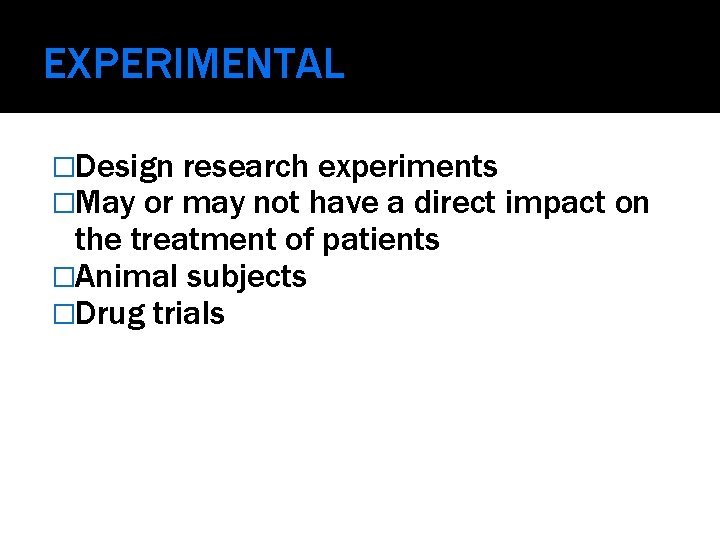 EXPERIMENTAL

□Design research experiments
□May or may not have a direct impact on the treatment of patients
□Animal subjects
□Drug trials